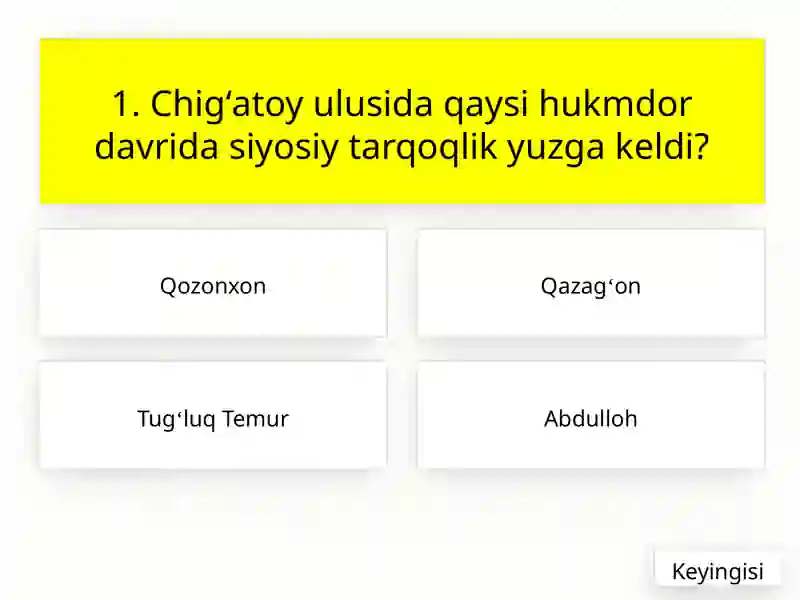 1. Chig‘atoy ulusida qaysi hukmdor davrida siyosiy tarqoqlik yuzga keldi?

Qozonxon

Qazag‘on

Tug‘luq Temur

Abdulloh

Keyingisi